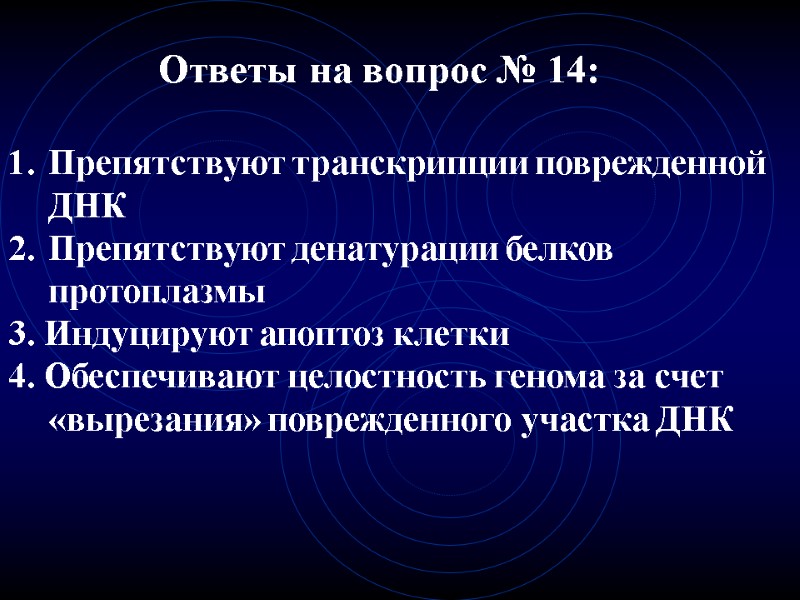 Ответы на вопрос № 14:

1. Препятствуют транскрипции поврежденной ДНК
2. Препятствуют денатурации белков протоплазмы
3. Индуцируют апоптоз клетки
4. Обеспечивают целостность генома за счет «вырезания» поврежденного участка ДНК